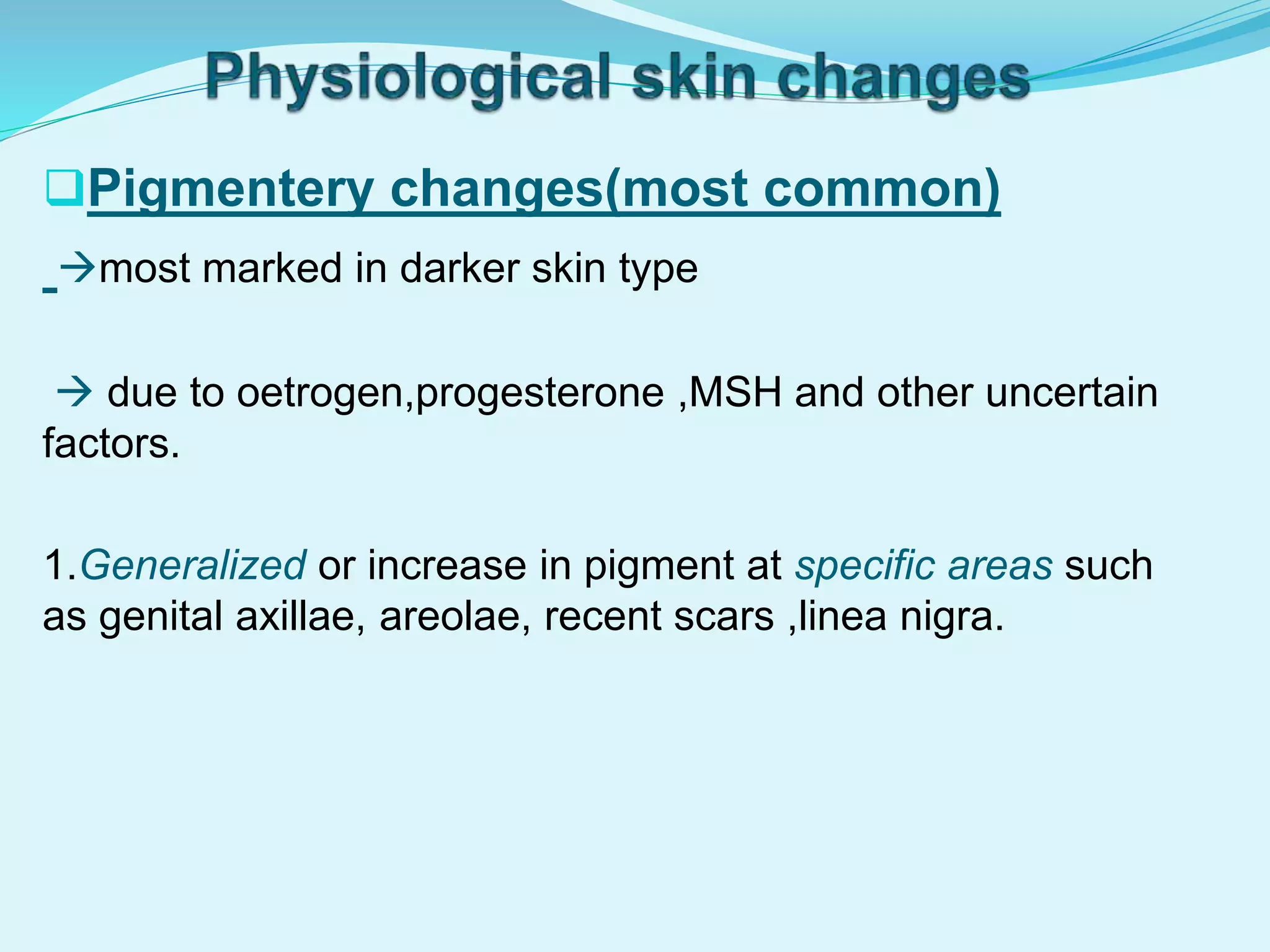 Physiological skin changes

❑Pigmentery changes(most common)

→most marked in darker skin type

→ due to oetrogen,progesterone ,MSH and other uncertain factors.

1.Generalized or increase in pigment at specific areas such as genital axillae, areolae, recent scars ,linea nigra.